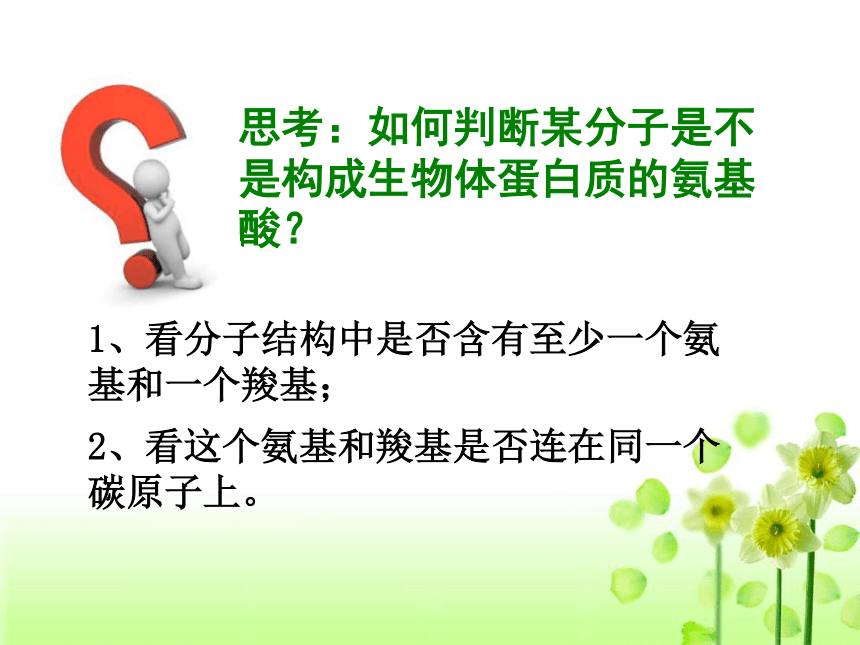 思考：如何判断某分子是不是构成生物体蛋白质的氨基酸？

1、看分子结构中是否含有至少一个氨基和一个羧基；

2、看这个氨基和羧基是否连在同一个碳原子上。